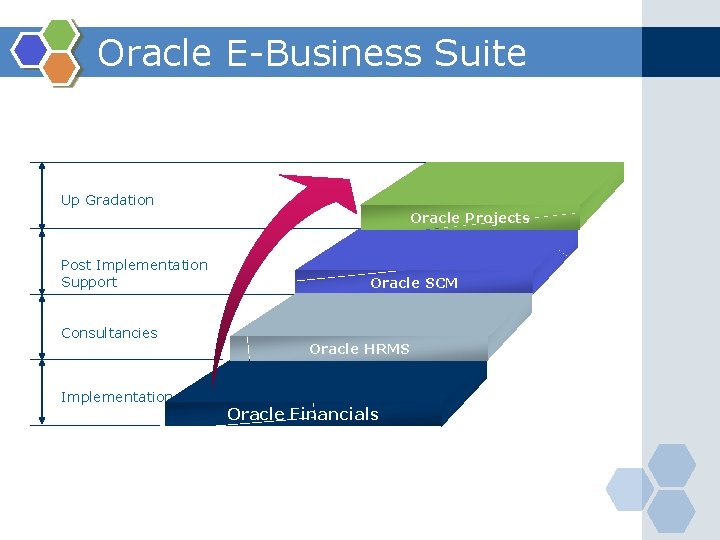 Oracle E-Business Suite

Up Gradation

Post Implementation Support

Consultancies

Implementation

Oracle Projects

Oracle SCM

Oracle HRMS

Oracle Financials